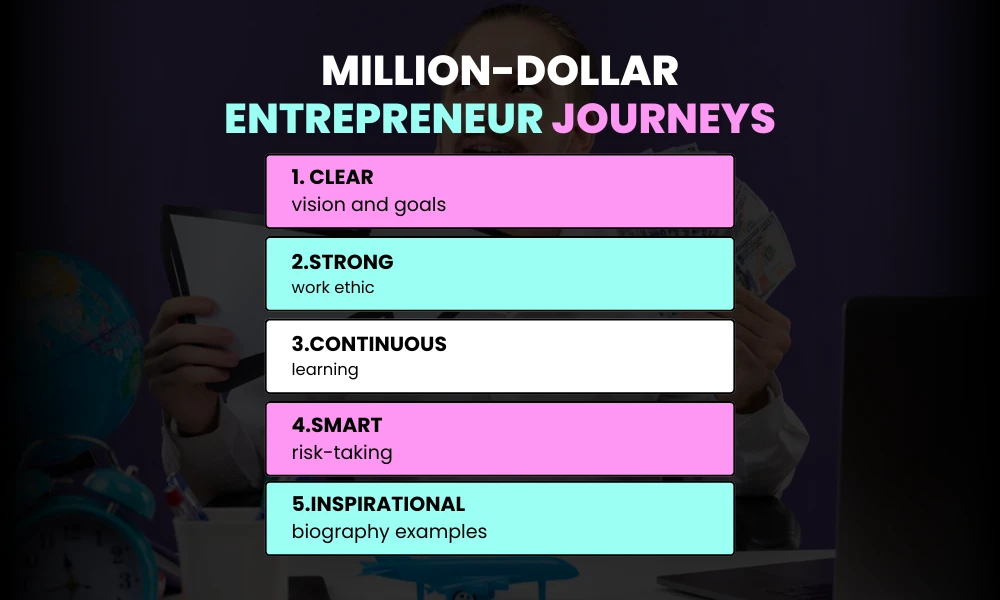 MILLION-DOLLAR
ENTREPRENEUR JOURNEYS

1. CLEAR
vision and goals

2.STRONG
work ethic

3.CONTINUOUS
learning

4.SMART
risk-taking

5.INSPIRATIONAL
biography examples